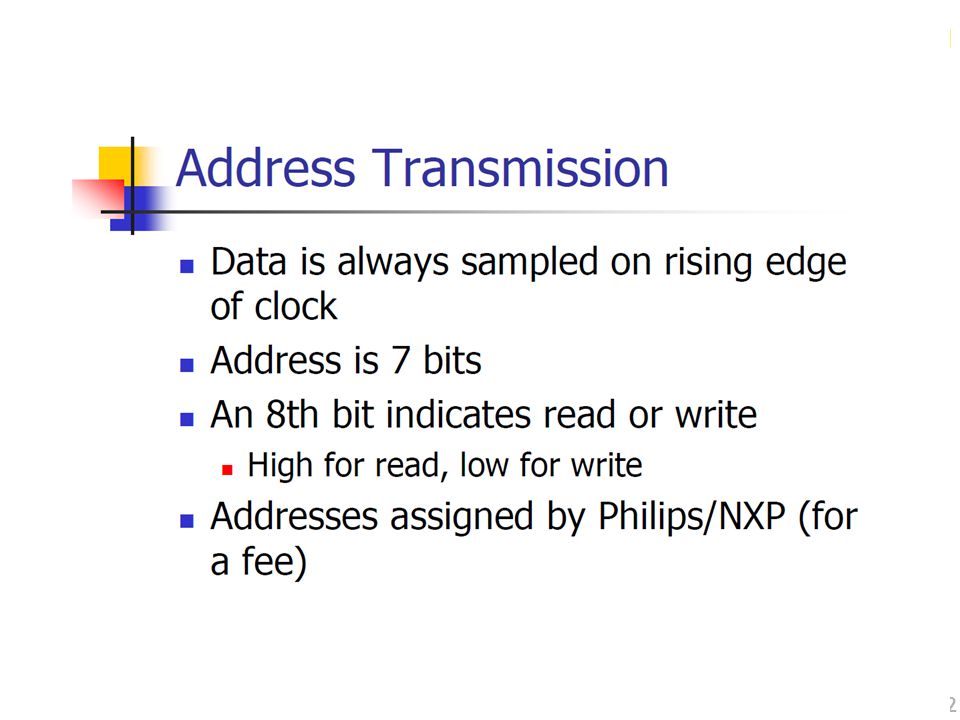 Address Transmission

- Data is always sampled on rising edge of clock
- Address is 7 bits
- An 8th bit indicates read or write
  - High for read, low for write
- Addresses assigned by Philips/NXP (for a fee)

2